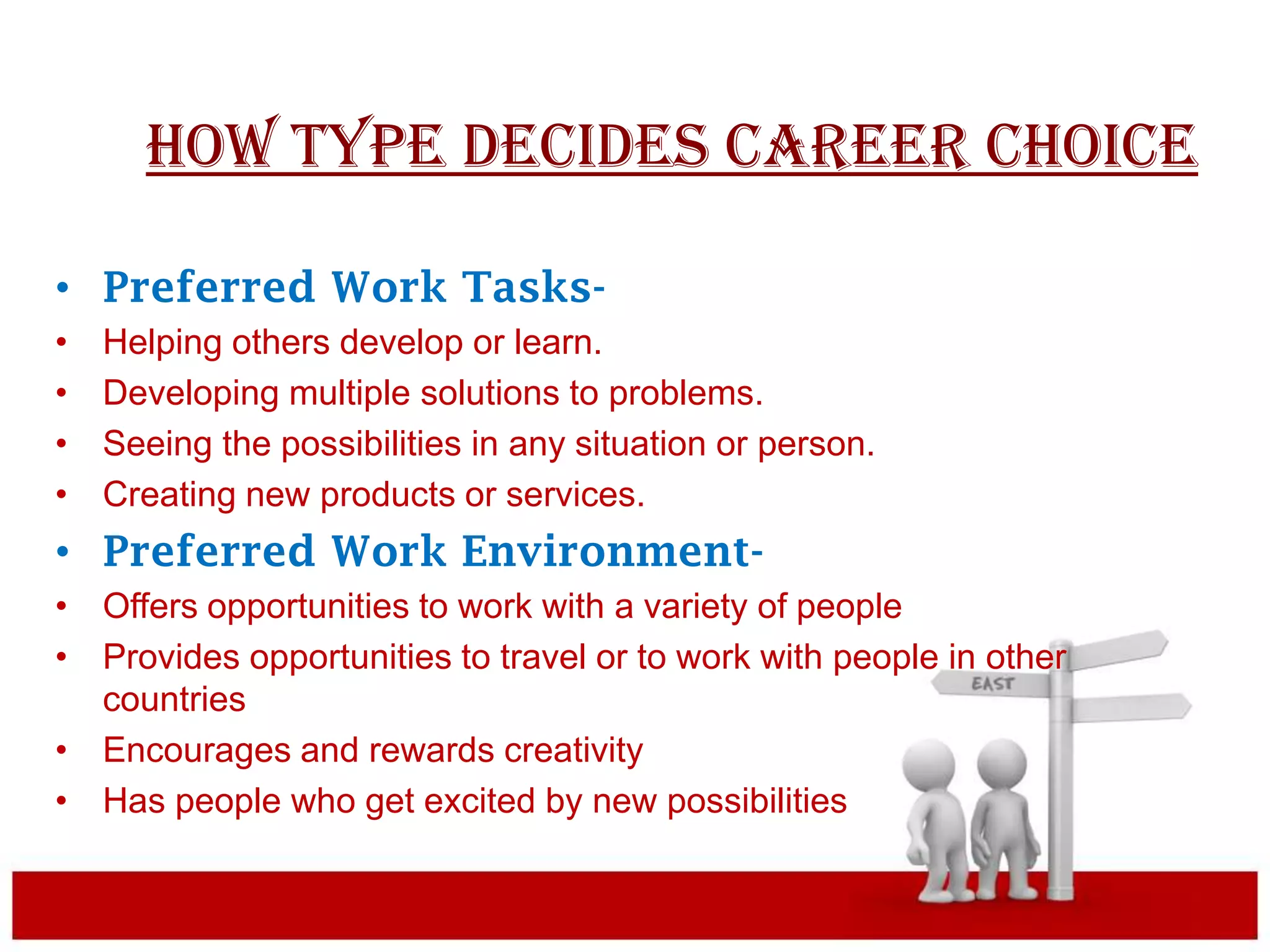 HOW TYPE DECIDES CAREER CHOICE

• Preferred Work Tasks-
• Helping others develop or learn.
• Developing multiple solutions to problems.
• Seeing the possibilities in any situation or person.
• Creating new products or services.
• Preferred Work Environment-
• Offers opportunities to work with a variety of people
• Provides opportunities to travel or to work with people in other countries
• Encourages and rewards creativity
• Has people who get excited by new possibilities

EAST